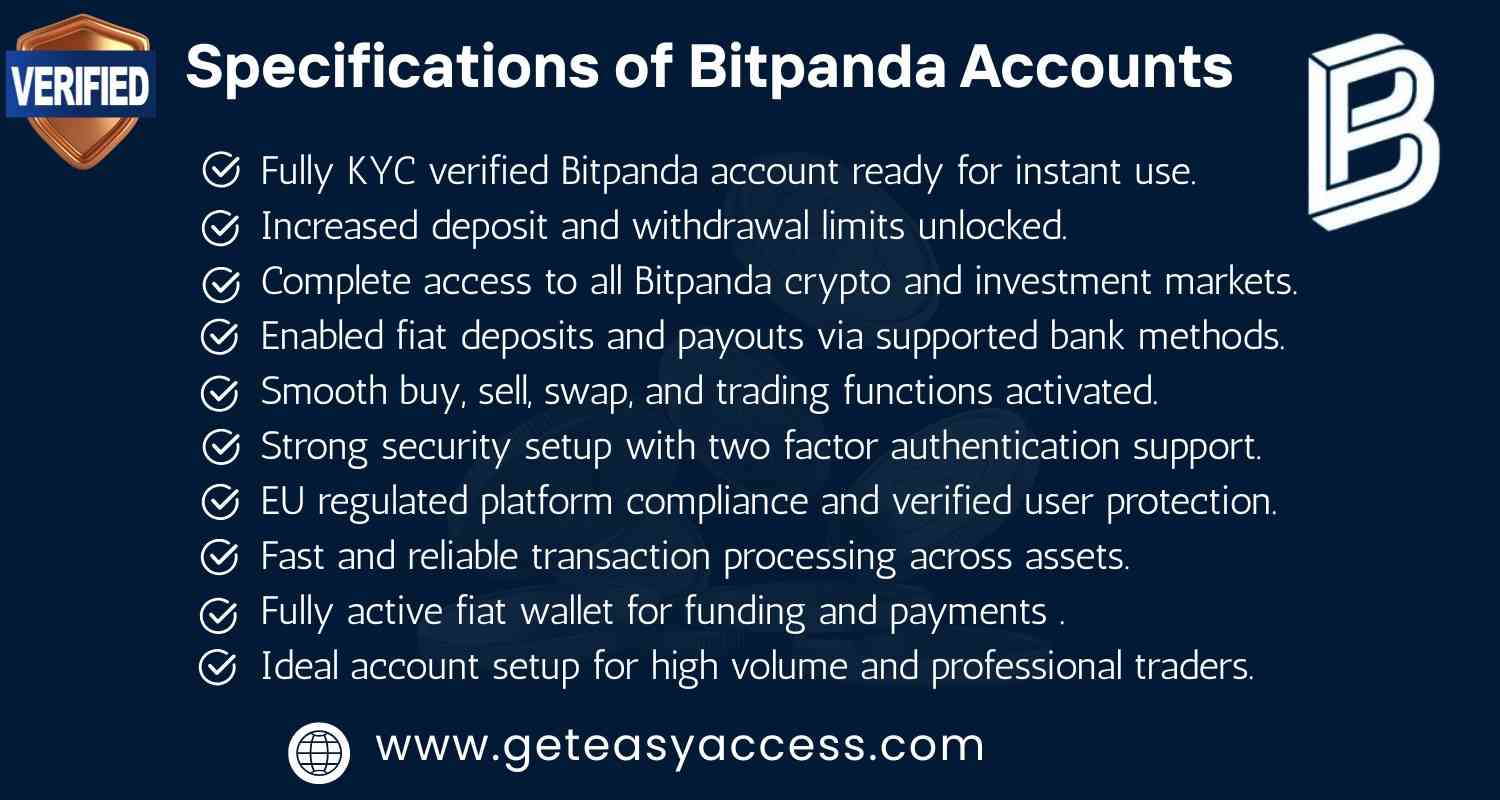 VERIFIED

Specifications of Bitpanda Accounts

Fully KYC verified Bitpanda account ready for instant use.
Increased deposit and withdrawal limits unlocked.
Complete access to all Bitpanda crypto and investment markets.
Enabled fiat deposits and payouts via supported bank methods.
Smooth buy, sell, swap, and trading functions activated.
Strong security setup with two factor authentication support.
EU regulated platform compliance and verified user protection.
Fast and reliable transaction processing across assets.
Fully active fiat wallet for funding and payments .
Ideal account setup for high volume and professional traders.

www.geteasyaccess.com